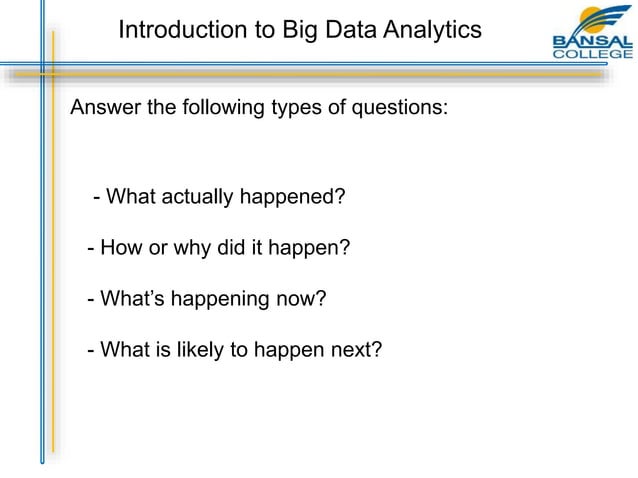 Introduction to Big Data Analytics

BANSAL COLLEGE

Answer the following types of questions:

- What actually happened?

- How or why did it happen?

- What's happening now?

- What is likely to happen next?